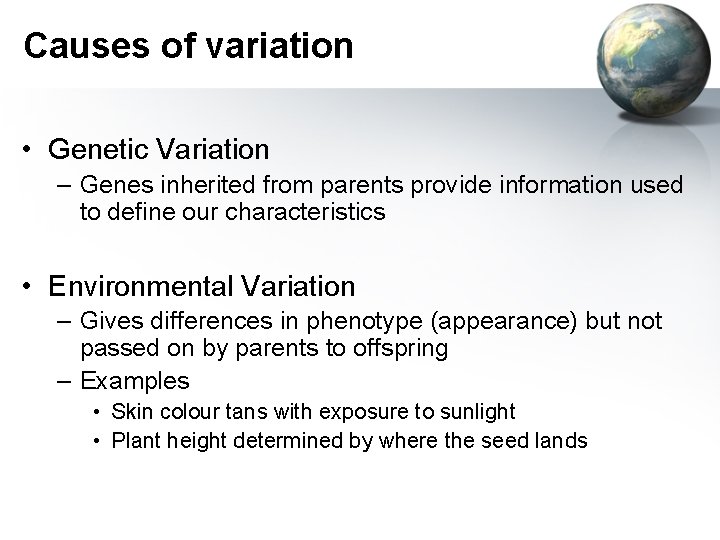 Causes of variation

• Genetic Variation
– Genes inherited from parents provide information used to define our characteristics

• Environmental Variation
– Gives differences in phenotype (appearance) but not passed on by parents to offspring
– Examples
• Skin colour tans with exposure to sunlight
• Plant height determined by where the seed lands